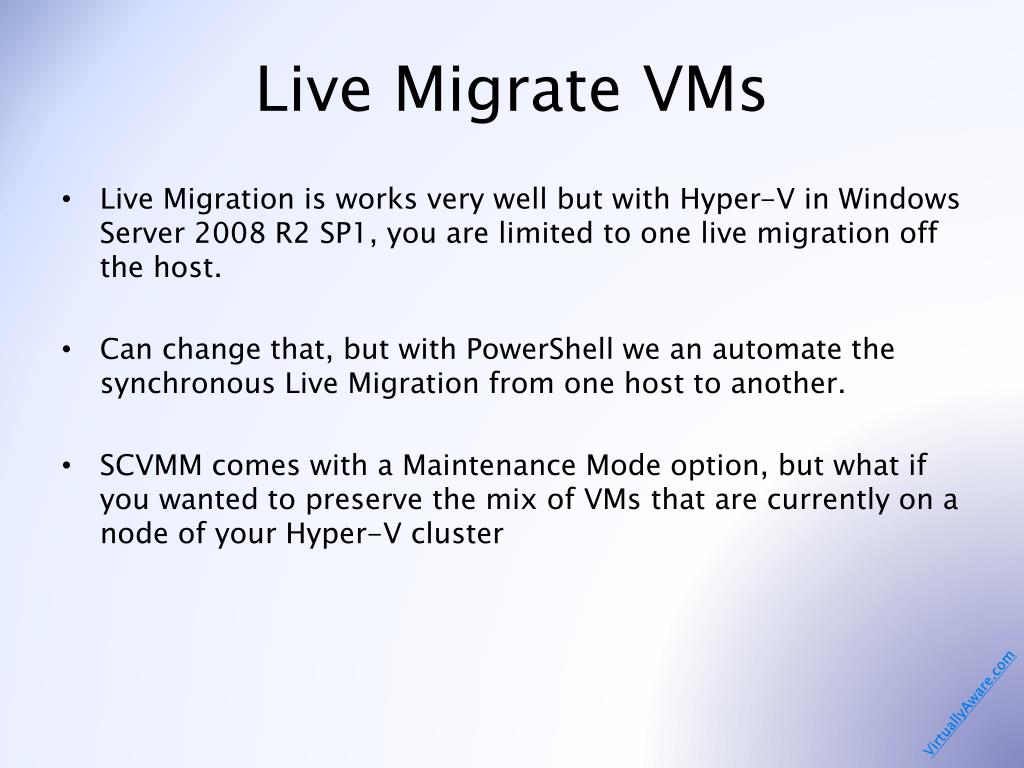 Live Migrate VMs

• Live Migration is works very well but with Hyper-V in Windows Server 2008 R2 SP1, you are limited to one live migration off the host.

• Can change that, but with PowerShell we an automate the synchronous Live Migration from one host to another.

• SCVMM comes with a Maintenance Mode option, but what if you wanted to preserve the mix of VMs that are currently on a node of your Hyper-V cluster

VirtuallyAware.com